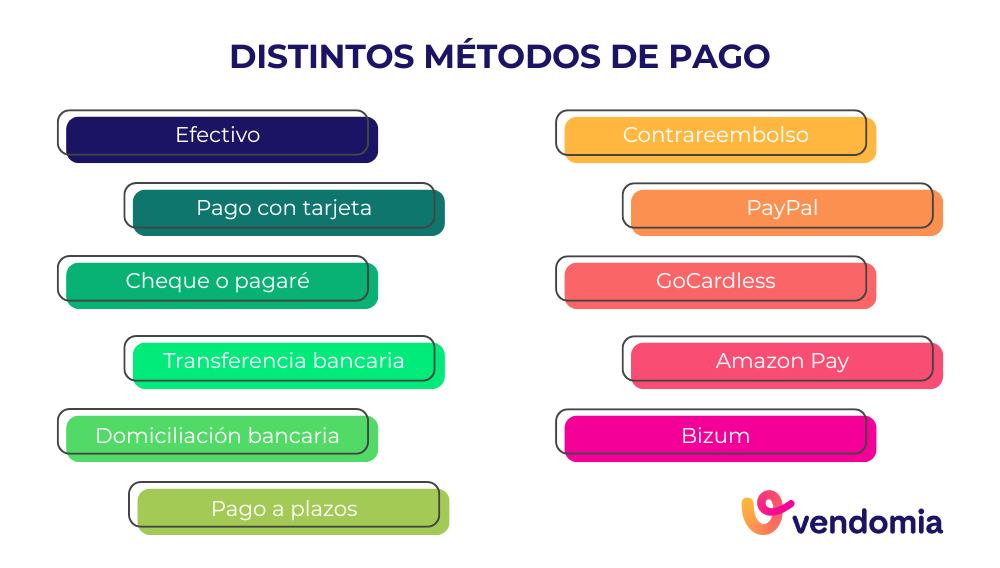 DISTINTOS MÉTODOS DE PAGO

Efectivo

Pago con tarjeta

Cheque o pagaré

Transferencia bancaria

Domiciliación bancaria

Pago a plazos

Contrareembolso

PayPal

GoCardless

Amazon Pay

Bizum

vendomia